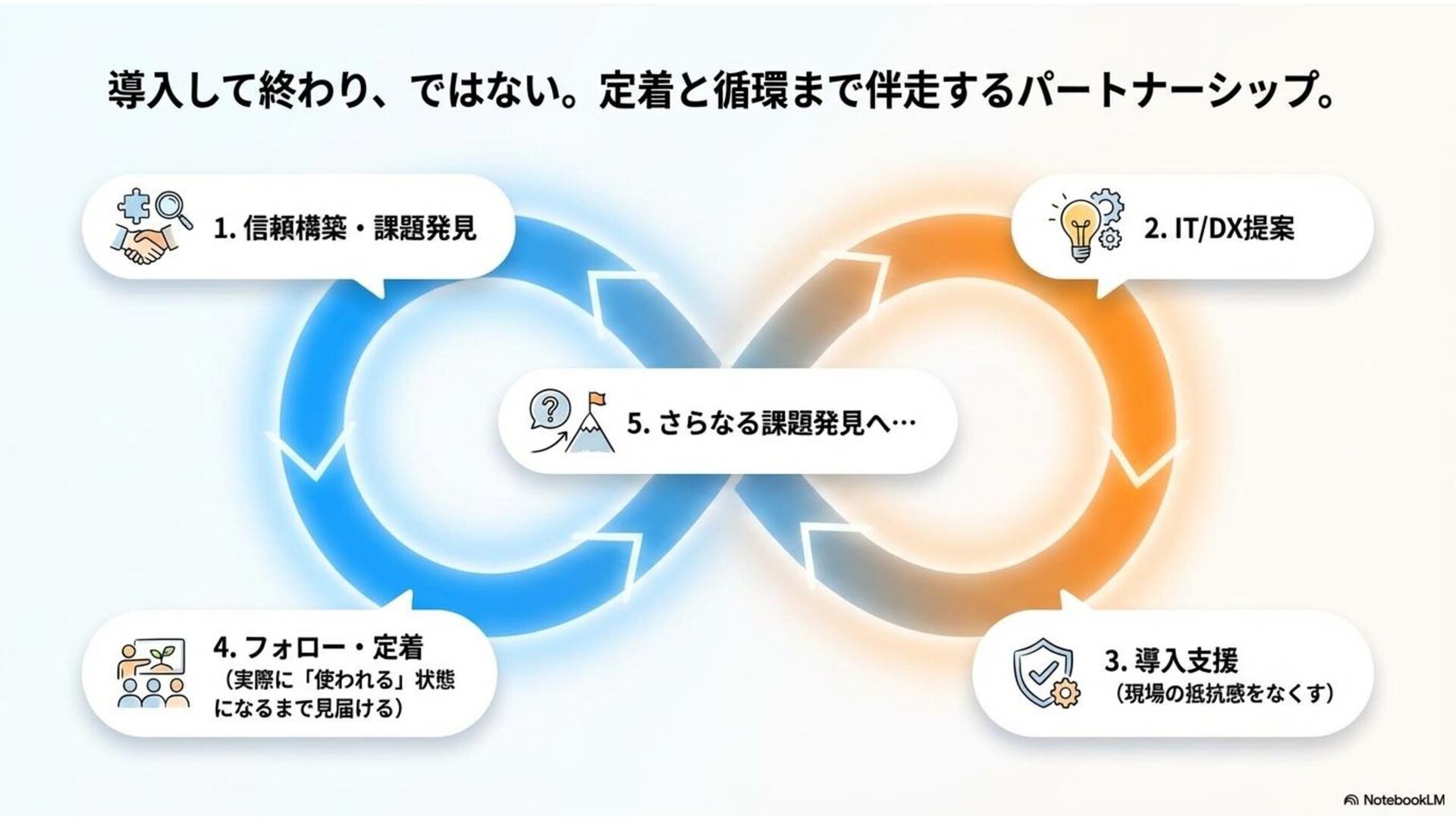 導入して終わり、ではない。定着と循環まで伴走するパートナーシップ。

1. 信頼構築・課題発見

2. IT/DX提案

5. さらなる課題発見へ…

4. フォロー・定着
（実際に「使われる」状態になるまで見届ける）

3. 導入支援
（現場の抵抗感をなくす）

NotebookLM